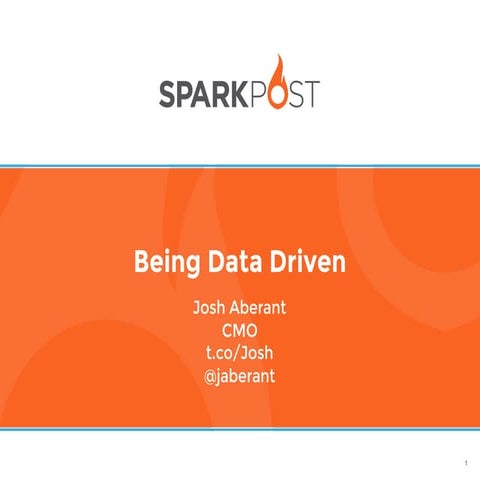 SPARKPOST

Being Data Driven

Josh Aberant
CMO
t.co/Josh
@jaberant

1